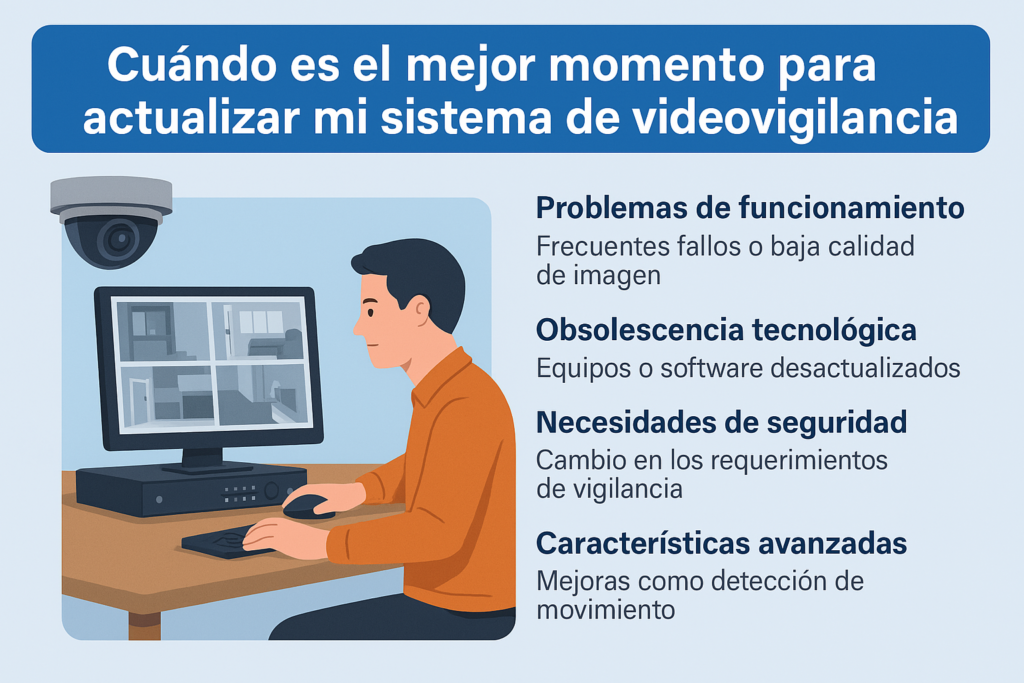 Cuándo es el mejor momento para actualizar mi sistema de videovigilancia

Problemas de funcionamiento
Frecuentes fallos o baja calidad de imagen

Obsolescencia tecnológica
Equipos o software desactualizados

Necesidades de seguridad
Cambio en los requerimientos de vigilancia

Características avanzadas
Mejoras como detección de movimiento